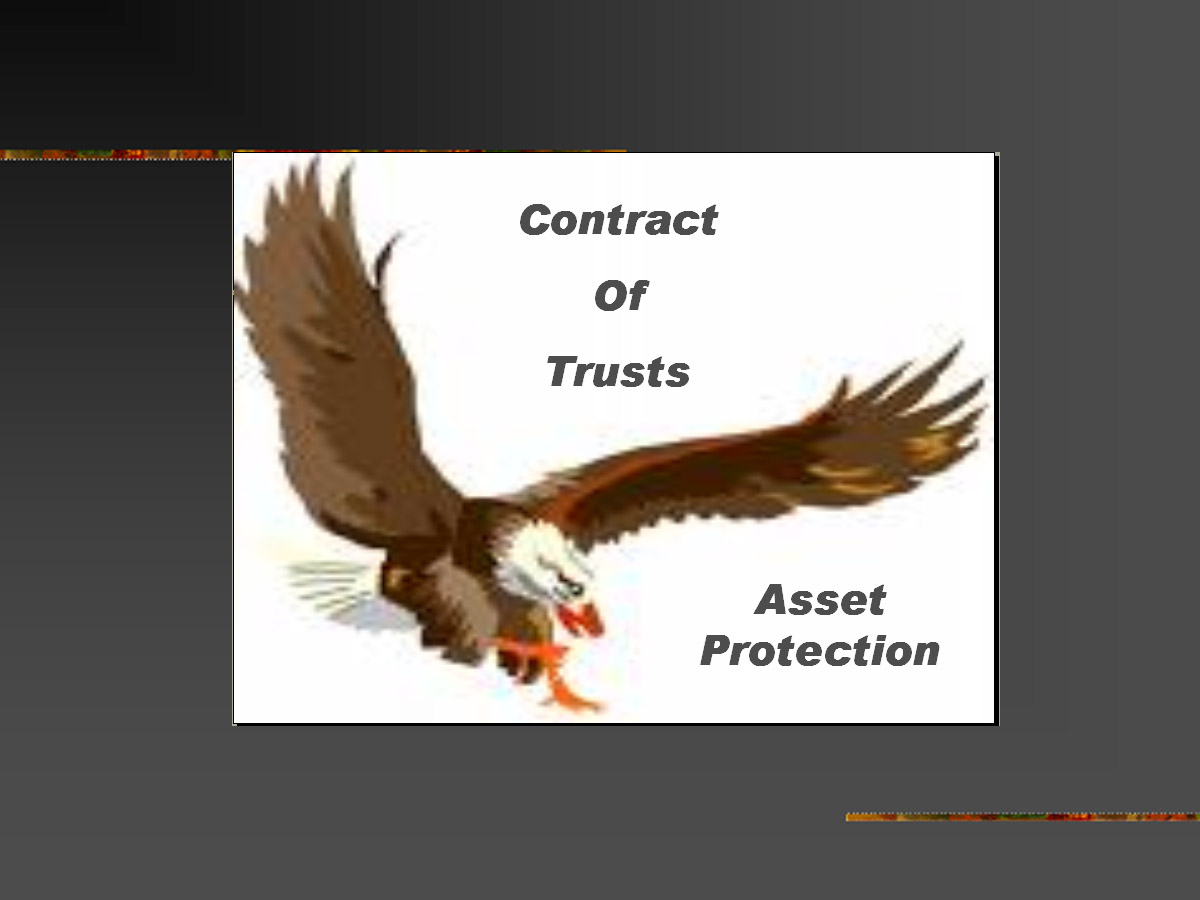 Contract

Of

Trusts

Asset Protection